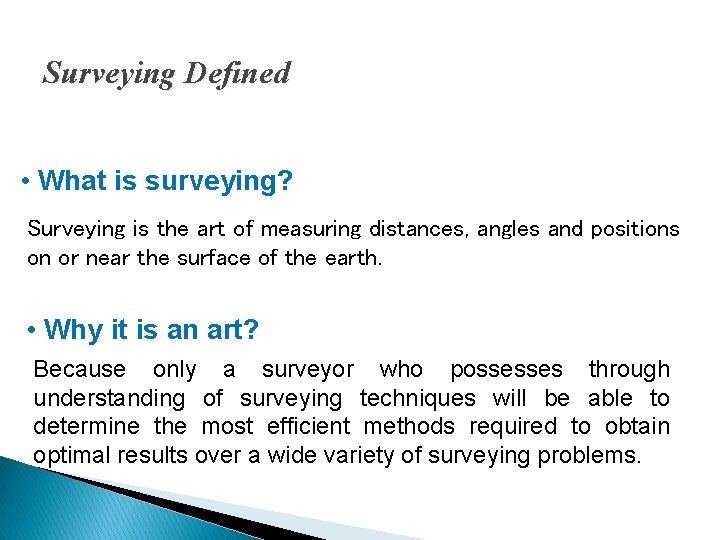 Surveying Defined

• What is surveying?

Surveying is the art of measuring distances, angles and positions on or near the surface of the earth.

• Why it is an art?

Because only a surveyor who possesses through understanding of surveying techniques will be able to determine the most efficient methods required to obtain optimal results over a wide variety of surveying problems.